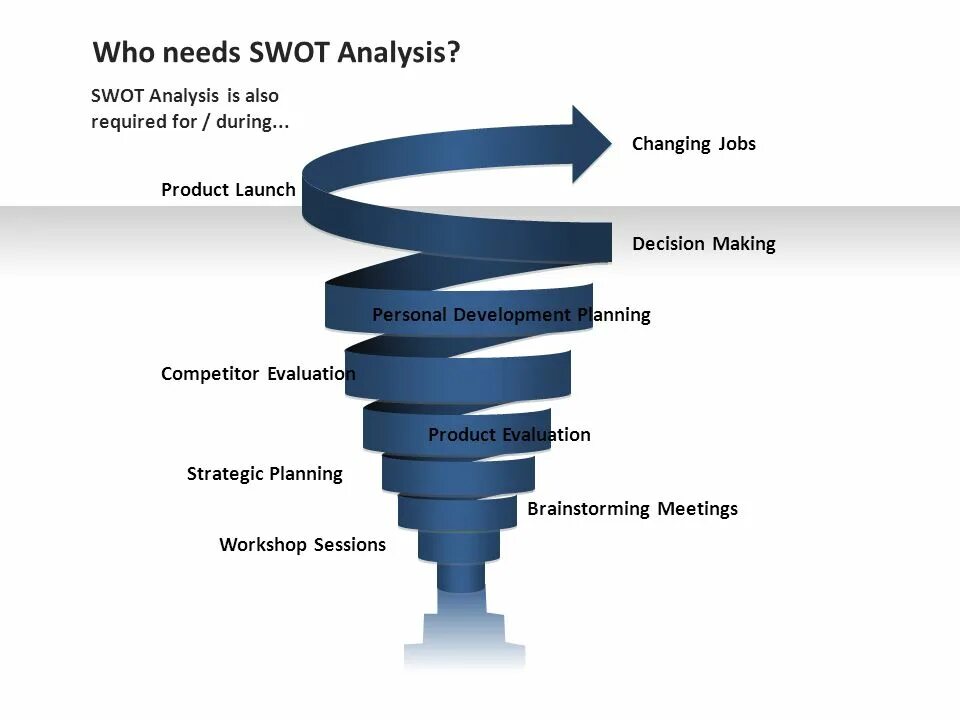 Who needs SWOT Analysis?

SWOT Analysis is also required for / during...

Changing Jobs

Product Launch

Decision Making

Personal Development Planning

Competitor Evaluation

Product Evaluation

Strategic Planning

Brainstorming Meetings

Workshop Sessions